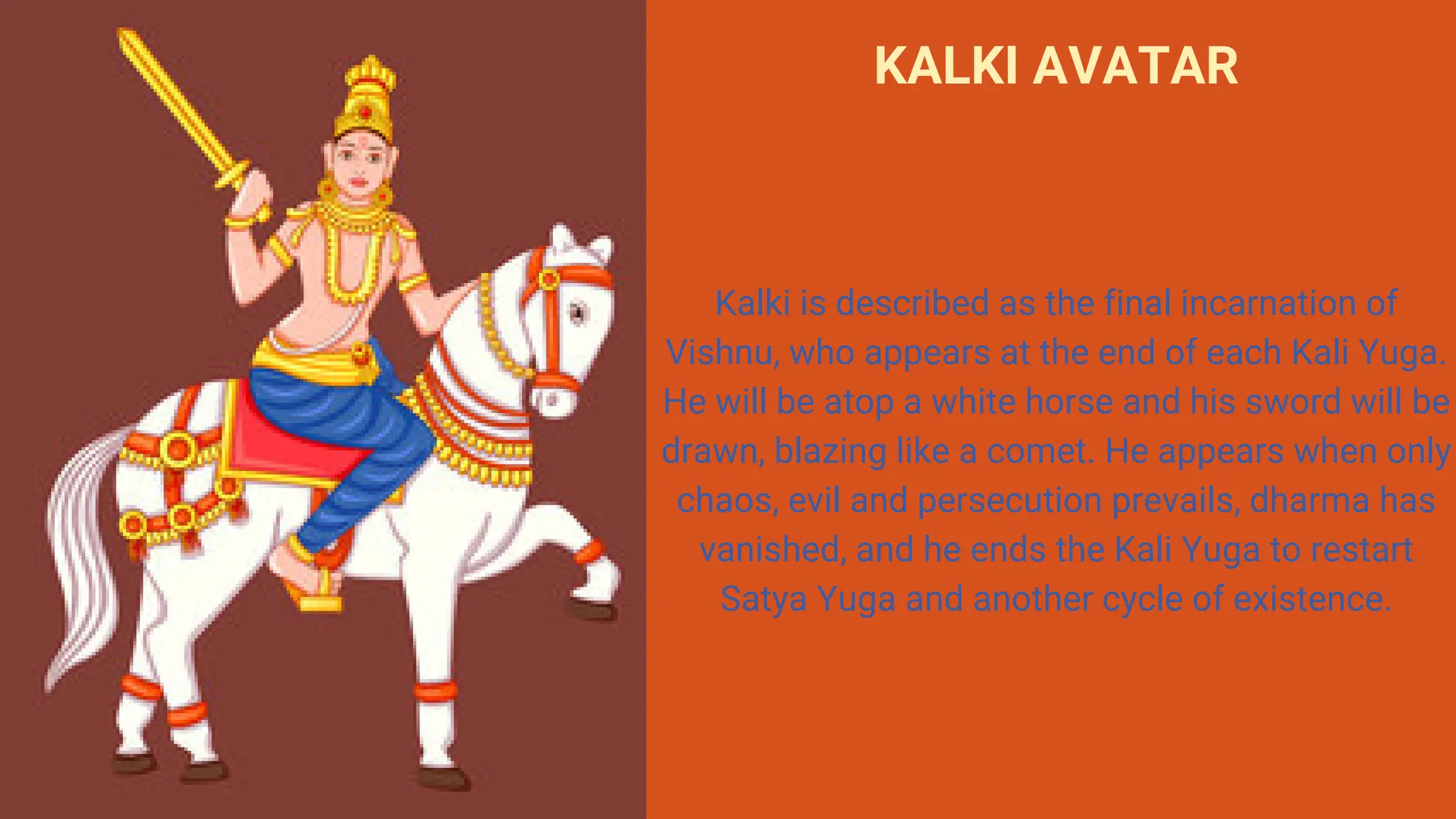 KALKI AVATAR

Kalki is described as the final incarnation of Vishnu, who appears at the end of each Kali Yuga. He will be atop a white horse and his sword will be drawn, blazing like a comet. He appears when only chaos, evil and persecution prevails, dharma has vanished, and he ends the Kali Yuga to restart Satya Yuga and another cycle of existence.